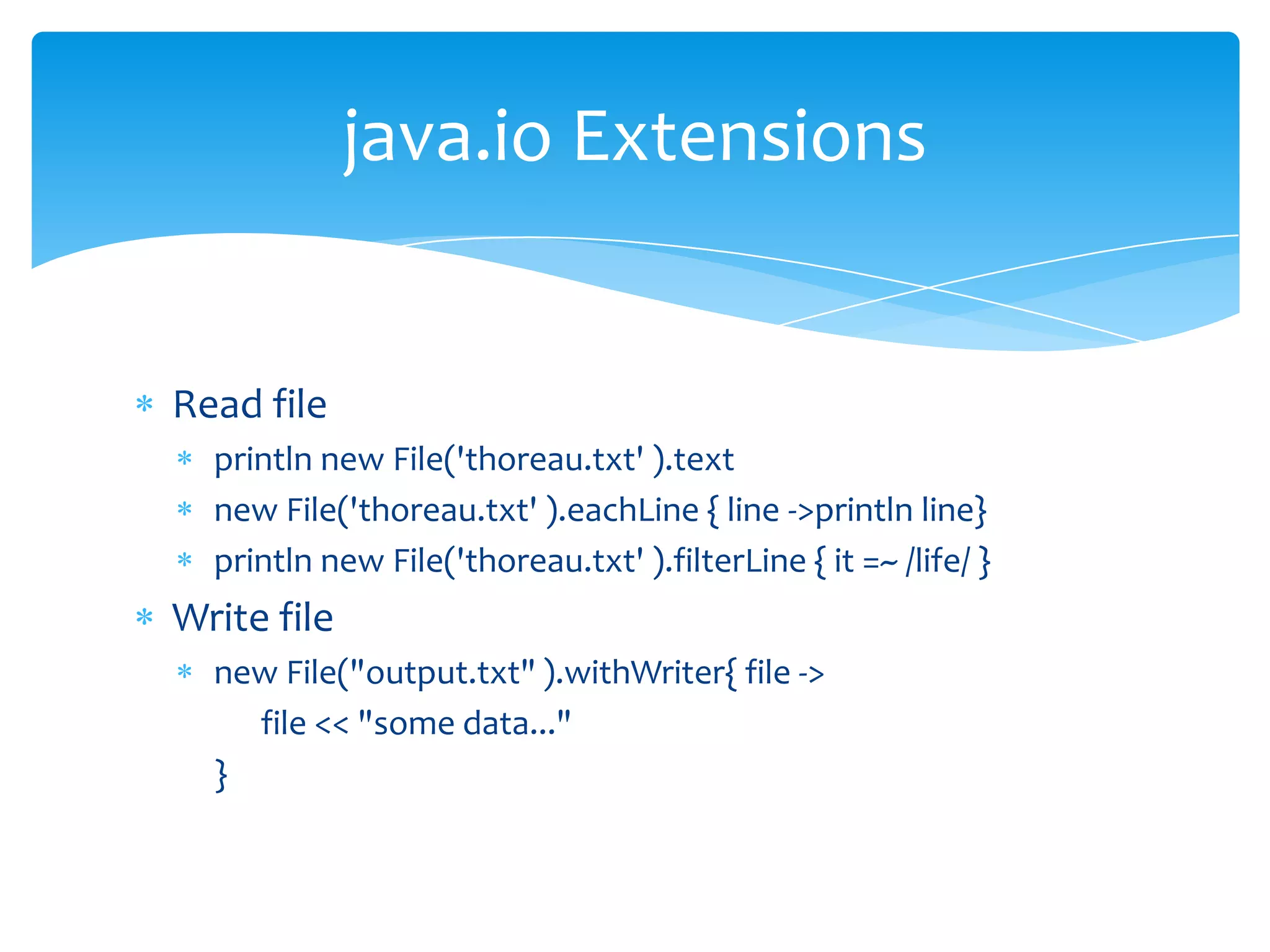 java.io Extensions

* Read file
  * println new File('thoreau.txt' ).text
  * new File('thoreau.txt' ).eachLine { line ->println line}
  * println new File('thoreau.txt' ).filterLine { it =~ /life/ }
* Write file
  * new File("output.txt" ).withWriter{ file ->
      file << "some data..."
    }